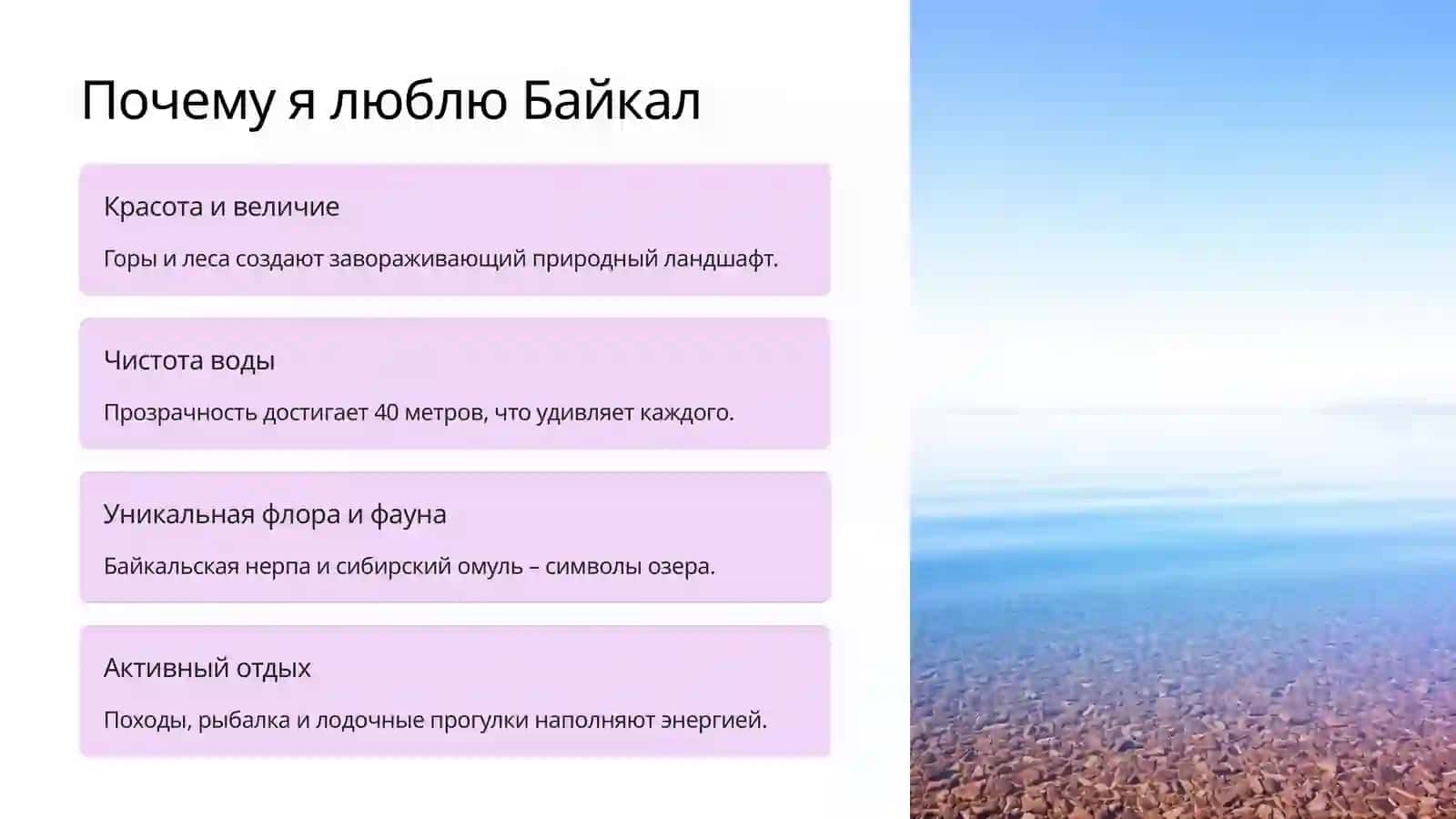 Почему я люблю Байкал

Красота и величие

Горы и леса создают завораживающий природный ландшафт.

Чистота воды

Прозрачность достигает 40 метров, что удивляет каждого.

Уникальная флора и фауна

Байкальская нерпа и сибирский омуль – символы озера.

Активный отдых

Походы, рыбалка и лодочные прогулки наполняют энергией.